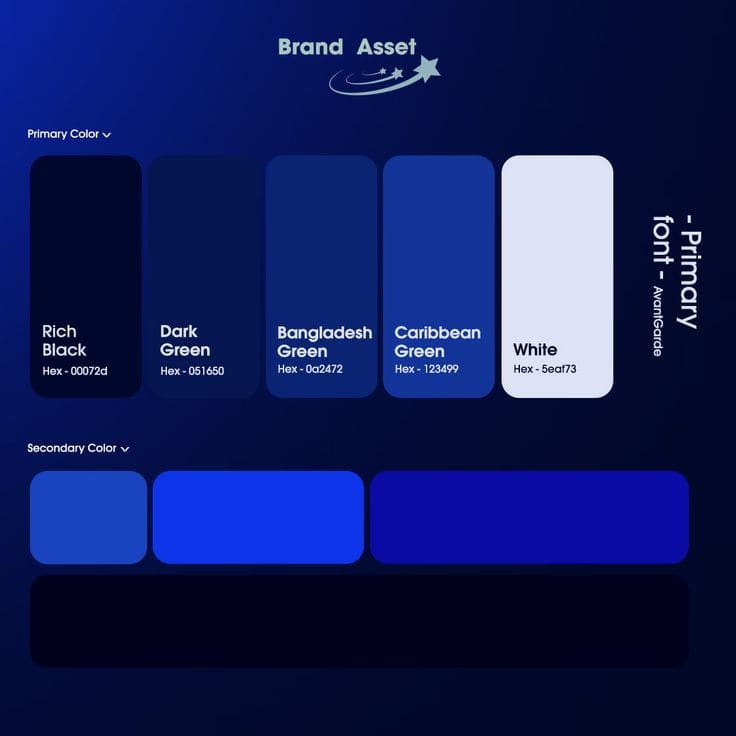 Brand Asset

Primary Color

Rich Black
Hex - 00072d

Dark Green
Hex - 051650

Bangladesh Green
Hex - 0a2472

Caribbean Green
Hex - 123499

White
Hex - 5eaf73

- Primary font -
AvantGarde

Secondary Color